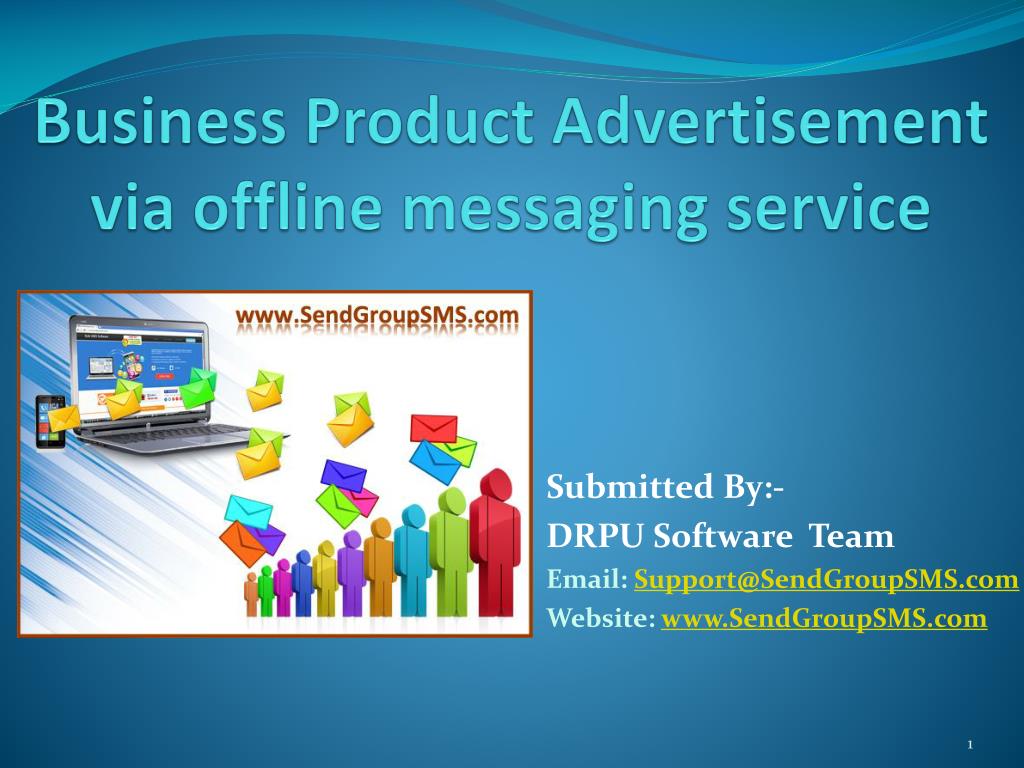 Business Product Advertisement via offline messaging service

www.SendGroupSMS.com

Submitted By:-
DRPU Software Team
Email: Support@SendGroupSMS.com
Website: www.SendGroupSMS.com

1